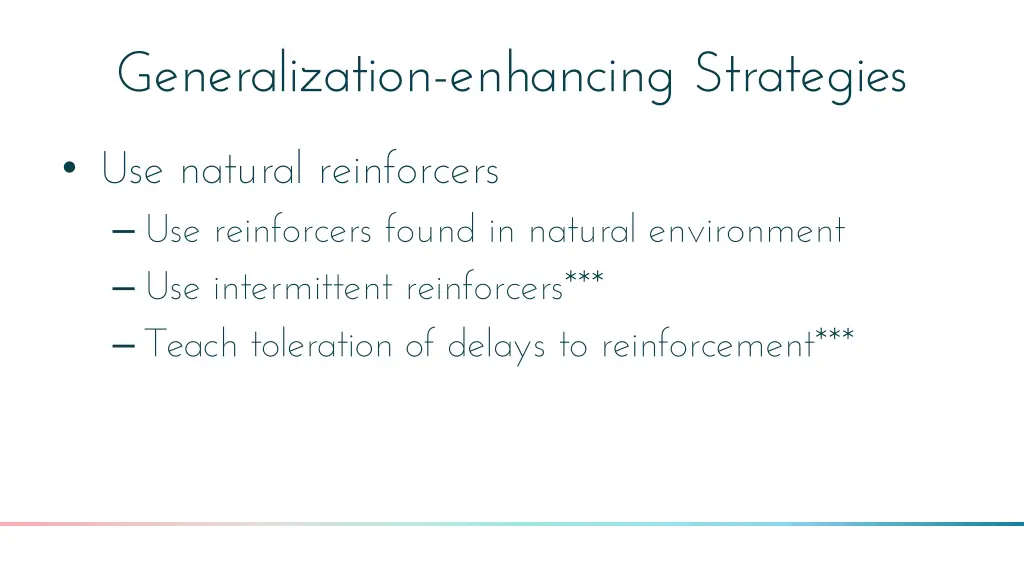 Generalization-enhancing Strategies

• Use natural reinforcers
– Use reinforcers found in natural environment
– Use intermittent reinforcers***
– Teach toleration of delays to reinforcement***